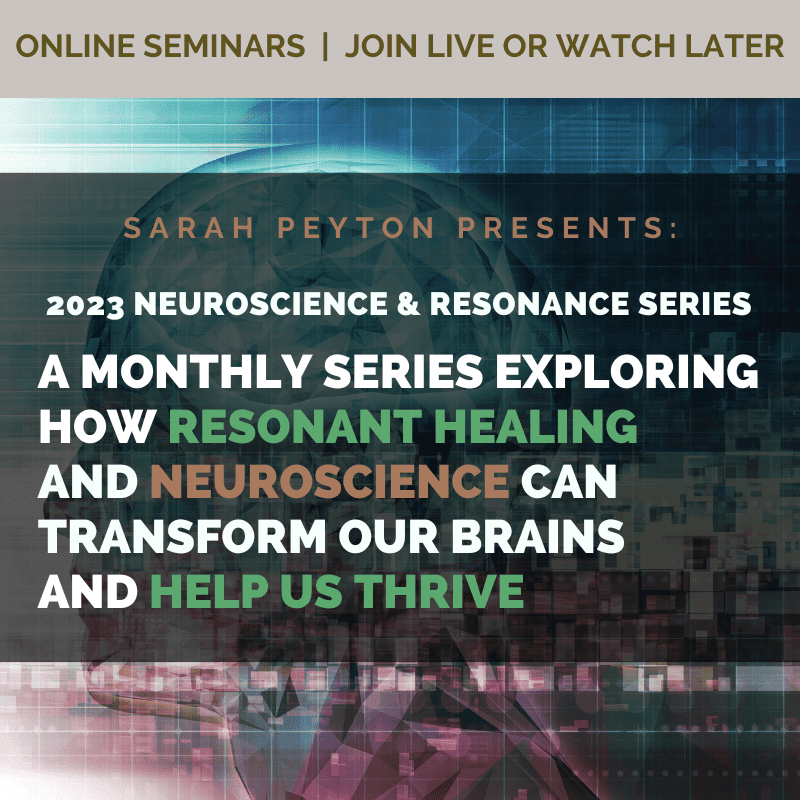 ONLINE SEMINARS | JOIN LIVE OR WATCH LATER

SARAH PEYTON PRESENTS:

2023 NEUROSCIENCE & RESONANCE SERIES

A MONTHLY SERIES EXPLORING HOW RESONANT HEALING AND NEUROSCIENCE CAN TRANSFORM OUR BRAINS AND HELP US THRIVE